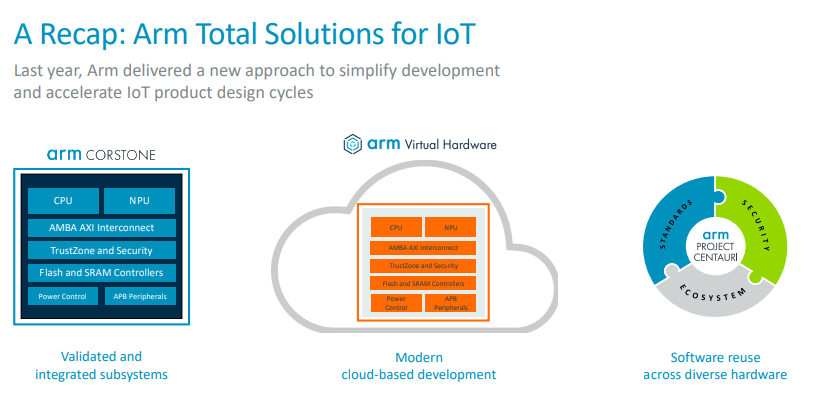 A Recap: Arm Total Solutions for IoT

Last year, Arm delivered a new approach to simplify development and accelerate IoT product design cycles

arm CORSTONE

CPU

NPU

AMBA AXI Interconnect

TrustZone and Security

Flash and SRAM Controllers

Power Control

APB Peripherals

Validated and integrated subsystems

arm Virtual Hardware

CPU

NPU

AMBA AXI Interconnect

TrustZone and Security

Flash and SRAM Controllers

Power Control

APB Peripherals

Modern cloud-based development

STANDARDS

SECURITY

ECOSYSTEM

arm PROJECT CENTAURI

Software reuse across diverse hardware